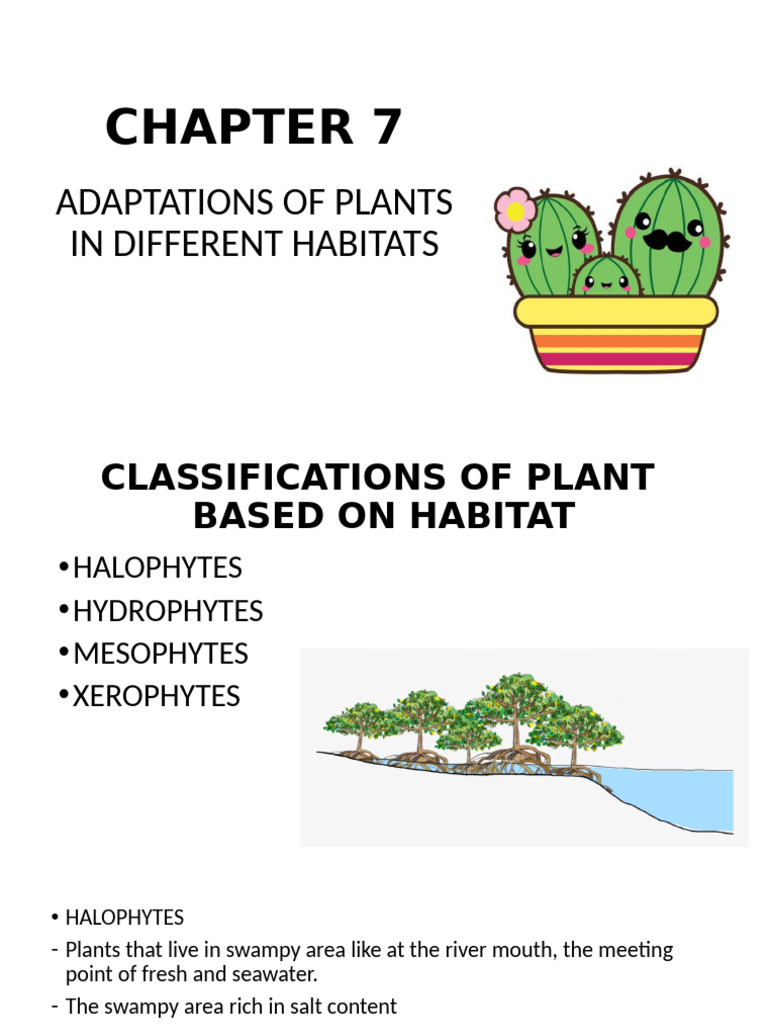 CHAPTER 7

ADAPTATIONS OF PLANTS IN DIFFERENT HABITATS

CLASSIFICATIONS OF PLANT BASED ON HABITAT

• HALOPHYTES
• HYDROPHYTES
• MESOPHYTES
• XEROPHYTES

• HALOPHYTES
- Plants that live in swampy area like at the river mouth, the meeting point of fresh and seawater.
- The swampy area rich in salt content